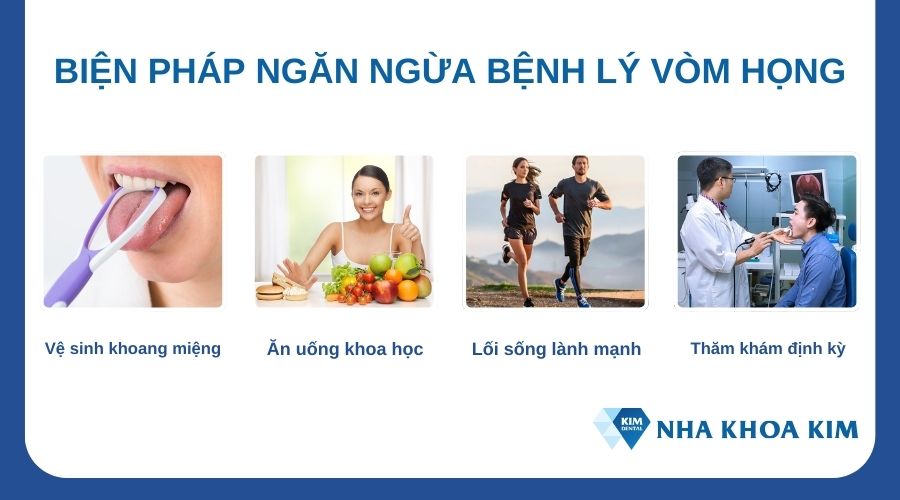 BIỆN PHÁP NGĂN NGỪA BỆNH LÝ VÒM HỌNG

Vệ sinh khoang miệng

Ăn uống khoa học

Lối sống lành mạnh

Thăm khám định kỳ

KIM DENTAL

NHA KHOA KIM